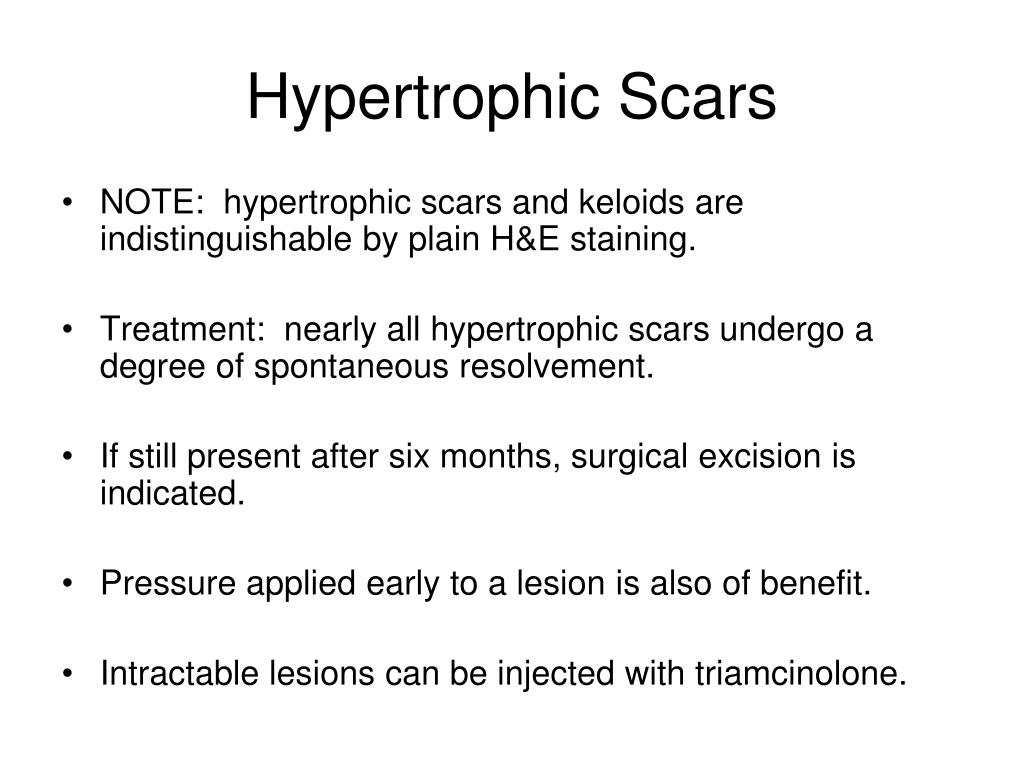 Hypertrophic Scars

• NOTE: hypertrophic scars and keloids are indistinguishable by plain H&E staining.

• Treatment: nearly all hypertrophic scars undergo a degree of spontaneous resolvement.

• If still present after six months, surgical excision is indicated.

• Pressure applied early to a lesion is also of benefit.

• Intractable lesions can be injected with triamcinolone.